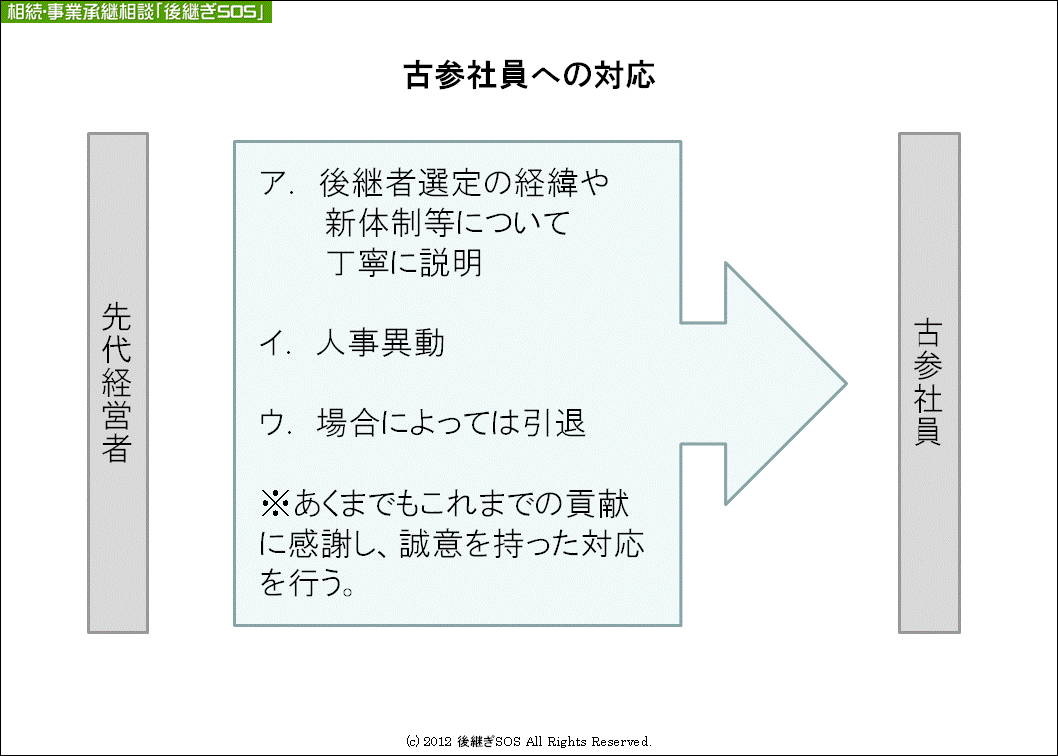 相続･事業承継相談「後継ぎSOS」

古参社員への対応

先代経営者

ア．後継者選定の経緯や新体制等について丁寧に説明

イ．人事異動

ウ．場合によっては引退

※あくまでもこれまでの貢献に感謝し、誠意を持った対応を行う。

古参社員

(c) 2012 後継ぎSOS All Rights Reserved.